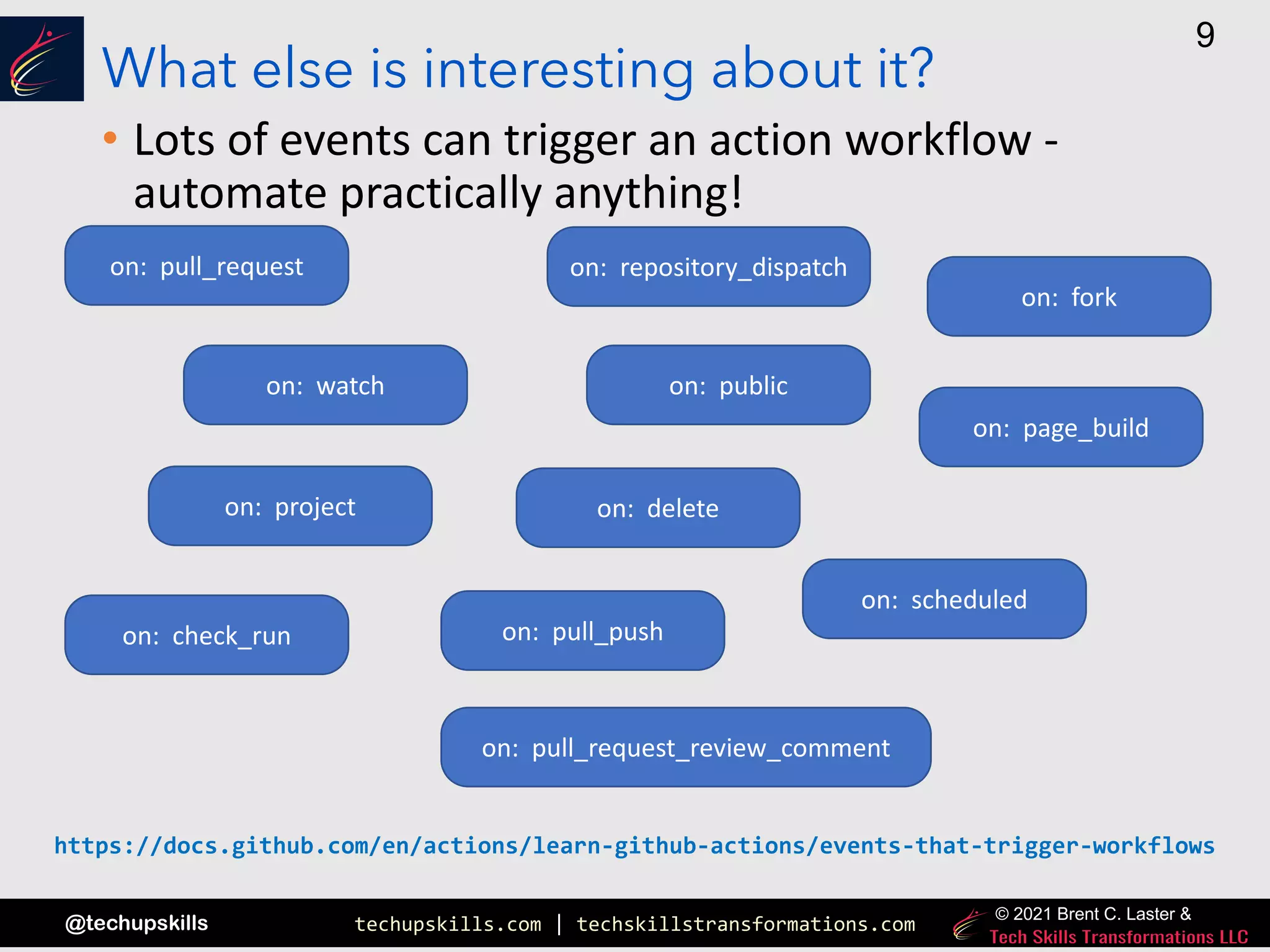 9

What else is interesting about it?

• Lots of events can trigger an action workflow - automate practically anything!

on: pull_request

on: repository_dispatch

on: fork

on: watch

on: public

on: page_build

on: project

on: delete

on: scheduled

on: check_run

on: pull_push

on: pull_request_review_comment

https://docs.github.com/en/actions/learn-github-actions/events-that-trigger-workflows

@techupskills

techupskills.com | techskillstransformations.com

© 2021 Brent C. Laster &
Tech Skills Transformations LLC